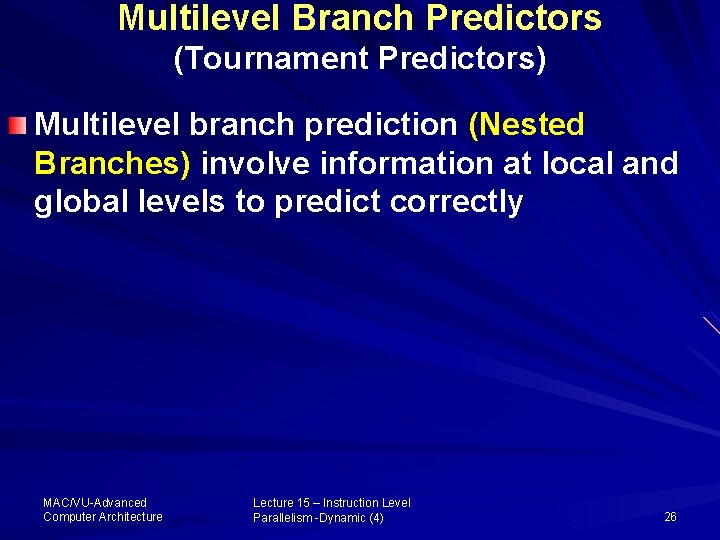 Multilevel Branch Predictors
(Tournament Predictors)

Multilevel branch prediction (Nested Branches) involve information at local and global levels to predict correctly

MAC/VU-Advanced Computer Architecture

Lecture 15 – Instruction Level Parallelism -Dynamic (4)

26